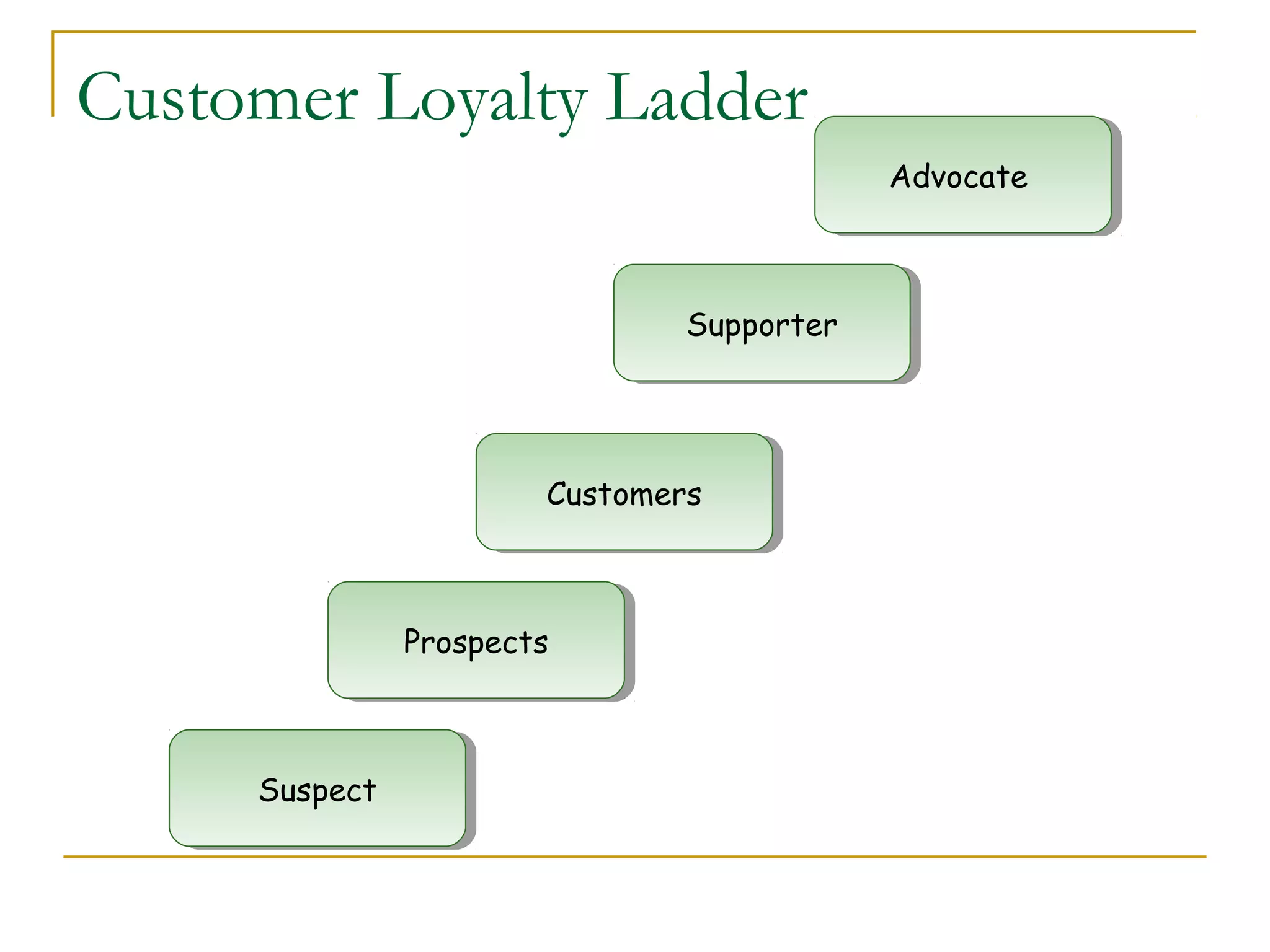 Customer Loyalty Ladder

Advocate

Supporter

Customers

Prospects

Suspect